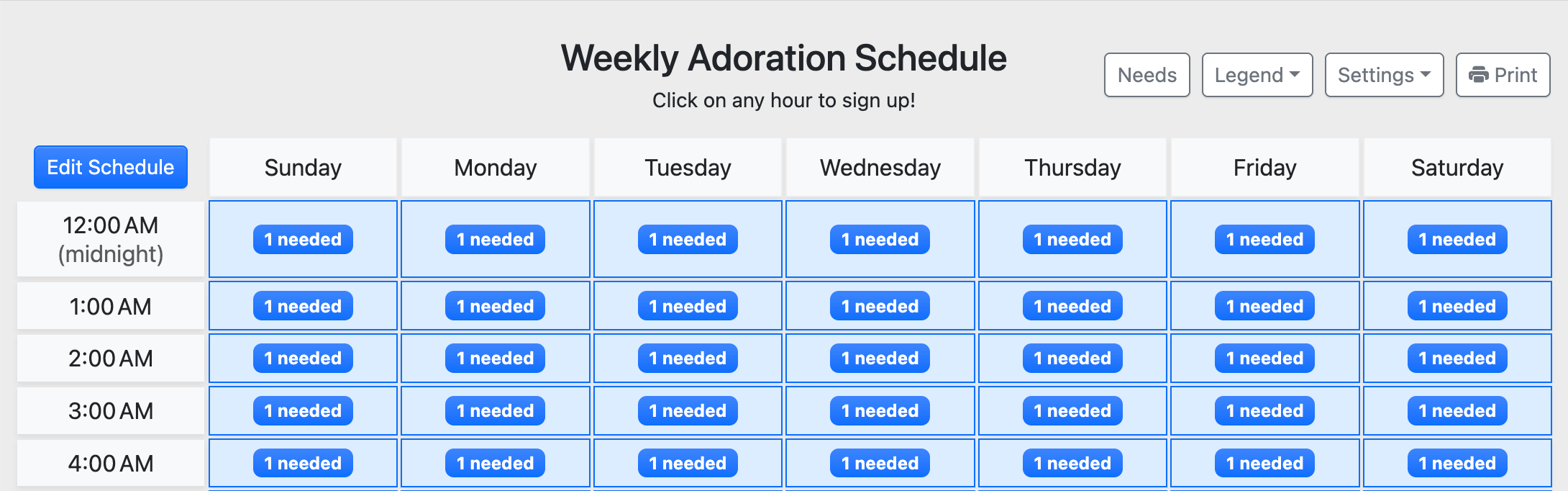 Weekly Adoration Schedule

Click on any hour to sign up!

Needs Legend Settings Print

| Edit Schedule | Sunday | Monday | Tuesday | Wednesday | Thursday | Friday | Saturday |
|---|---|---|---|---|---|---|---|
| 12:00 AM (midnight) | 1 needed | 1 needed | 1 needed | 1 needed | 1 needed | 1 needed | 1 needed |
| 1:00 AM | 1 needed | 1 needed | 1 needed | 1 needed | 1 needed | 1 needed | 1 needed |
| 2:00 AM | 1 needed | 1 needed | 1 needed | 1 needed | 1 needed | 1 needed | 1 needed |
| 3:00 AM | 1 needed | 1 needed | 1 needed | 1 needed | 1 needed | 1 needed | 1 needed |
| 4:00 AM | 1 needed | 1 needed | 1 needed | 1 needed | 1 needed | 1 needed | 1 needed |